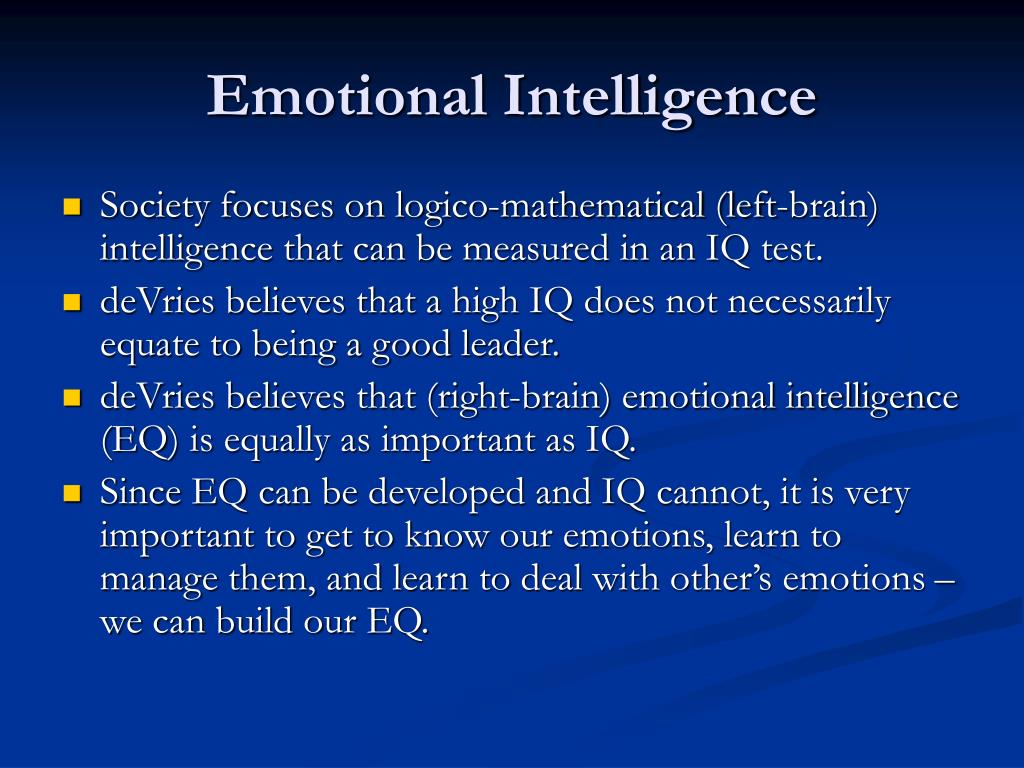 Emotional Intelligence

- Society focuses on logico-mathematical (left-brain) intelligence that can be measured in an IQ test.
- deVries believes that a high IQ does not necessarily equate to being a good leader.
- deVries believes that (right-brain) emotional intelligence (EQ) is equally as important as IQ.
- Since EQ can be developed and IQ cannot, it is very important to get to know our emotions, learn to manage them, and learn to deal with other's emotions – we can build our EQ.